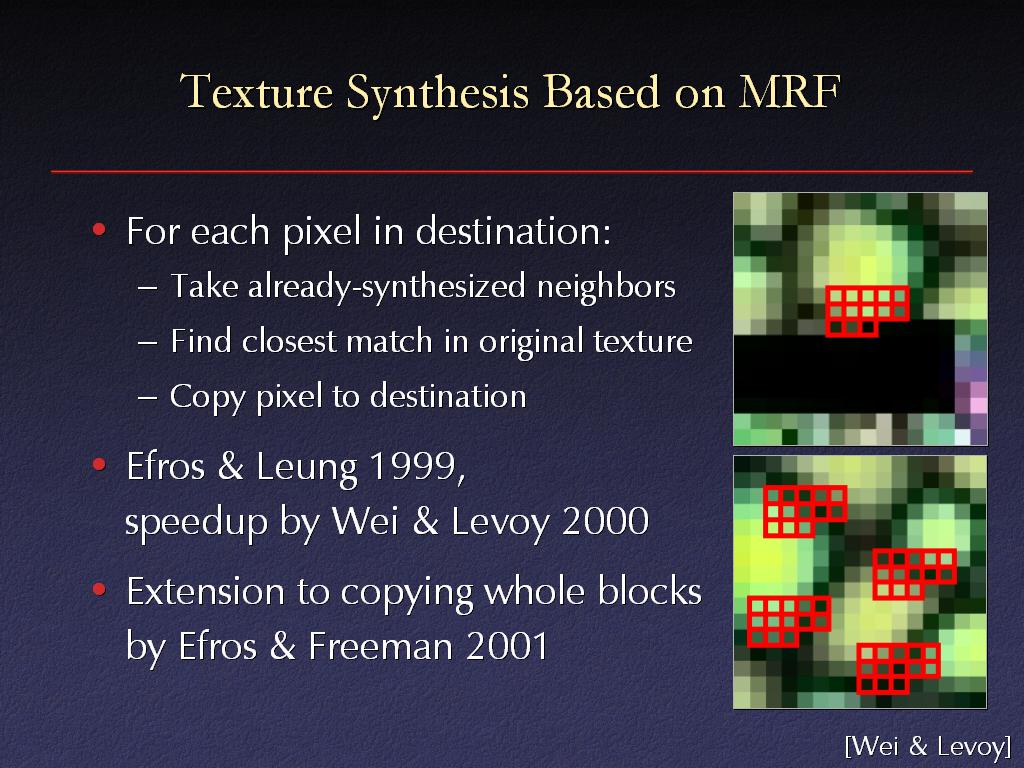 Texture Synthesis Based on MRF

• For each pixel in destination:
 – Take already-synthesized neighbors
 – Find closest match in original texture
 – Copy pixel to destination

• Efros & Leung 1999, speedup by Wei & Levoy 2000

• Extension to copying whole blocks by Efros & Freeman 2001

[Wei & Levoy]